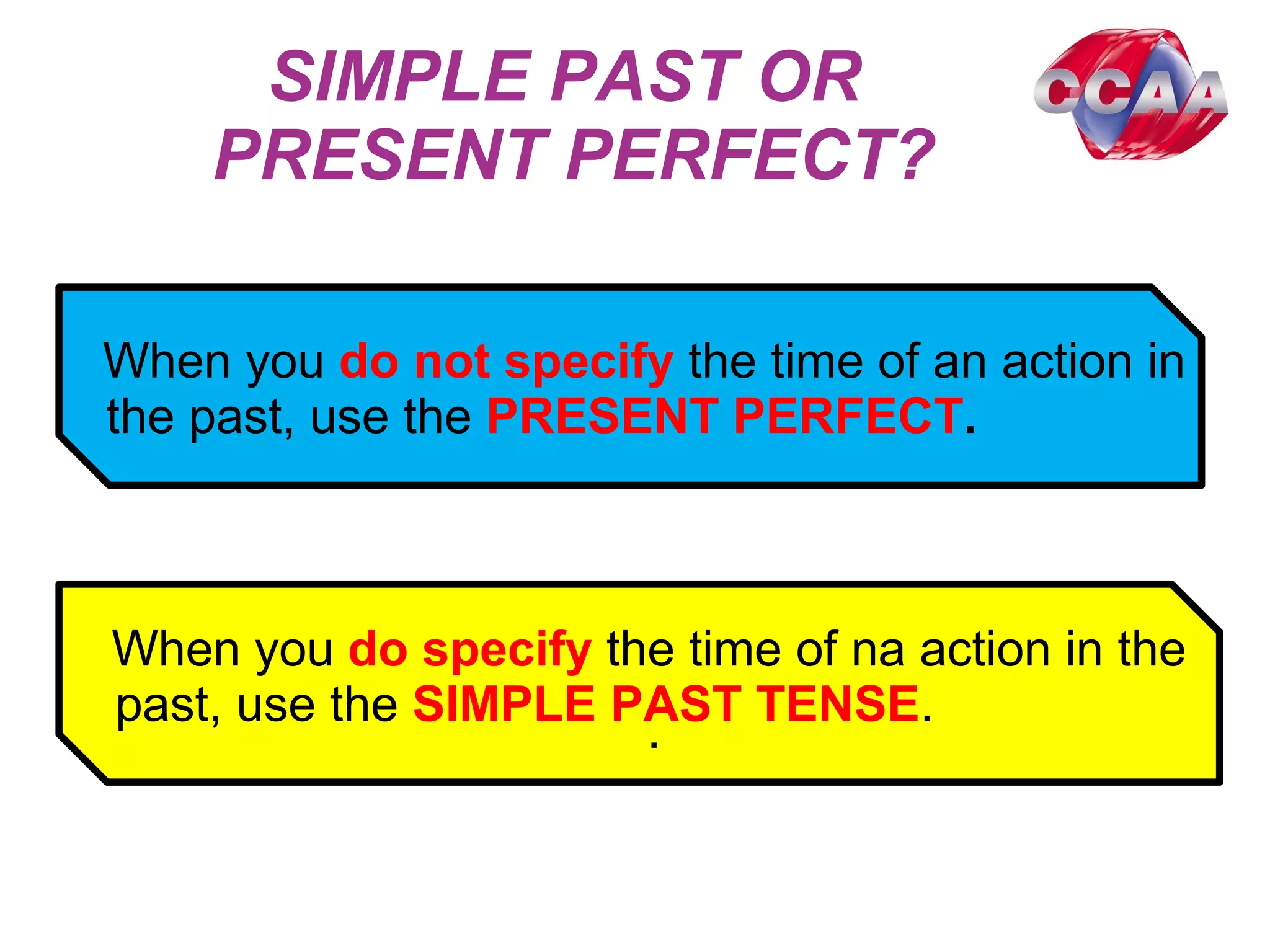 SIMPLE PAST OR PRESENT PERFECT?

CCAA

When you do not specify the time of an action in the past, use the PRESENT PERFECT.

When you do specify the time of na action in the past, use the SIMPLE PAST TENSE.
.